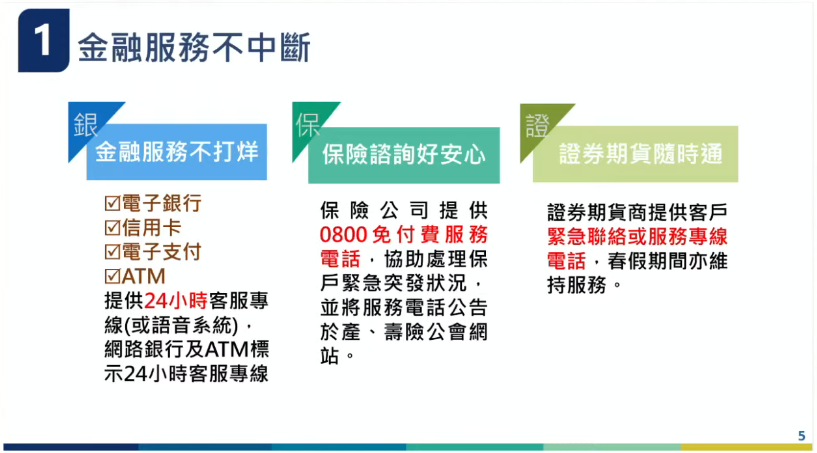 1 金融服務不中斷

銀
金融服務不打烊

☑電子銀行
☑信用卡
☑電子支付
☑ATM
提供24小時客服專線(或語音系統)，網路銀行及ATM標示24小時客服專線

保
保險諮詢好安心

保險公司提供0800免付費服務電話，協助處理保戶緊急突發狀況，並將服務電話公告於產、壽險公會網站。

證
證券期貨隨時通

證券期貨商提供客戶緊急聯絡或服務專線電話，春假期間亦維持服務。

5